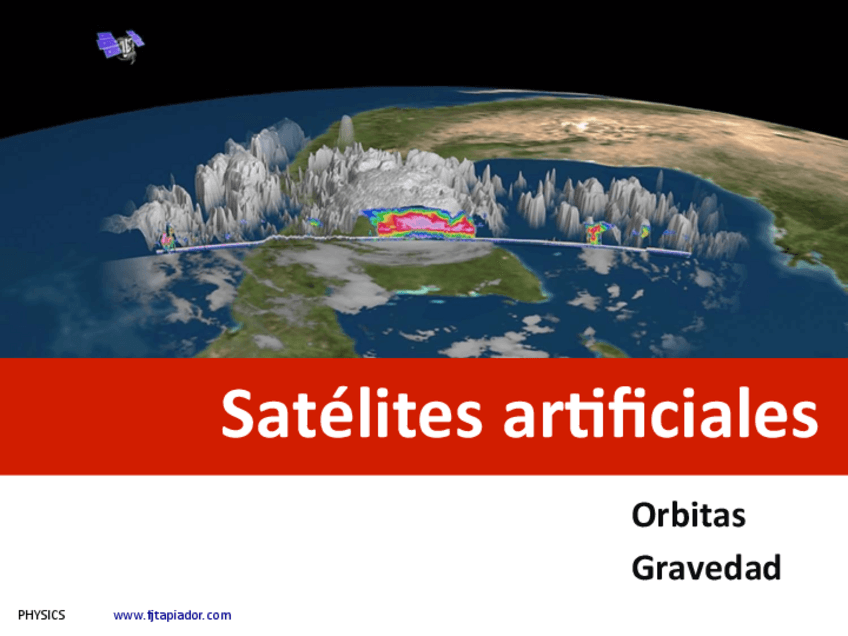 Satélites artificiales

Orbitas

Gravedad

PHYSICS www.fjtapiador.com